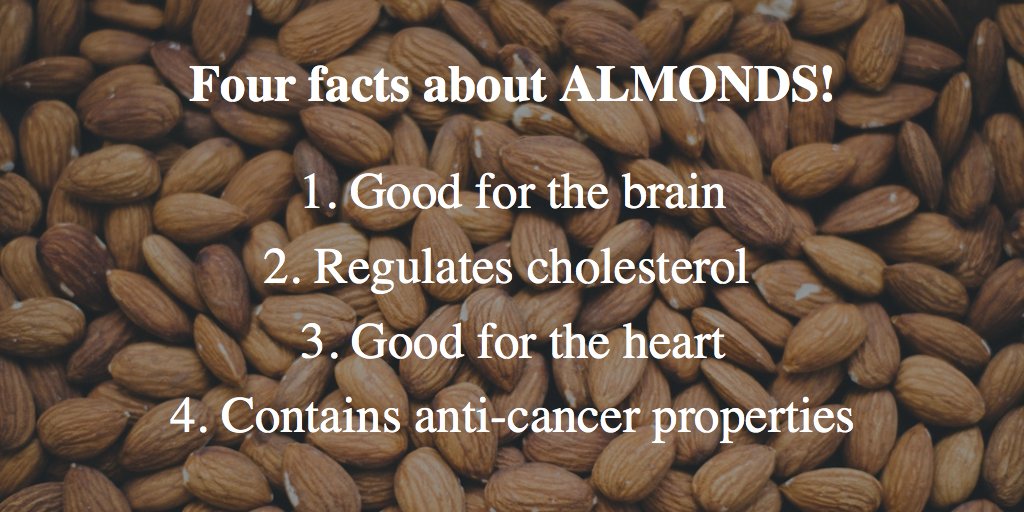 Four facts about ALMONDS!

1. Good for the brain
2. Regulates cholesterol
3. Good for the heart
4. Contains anti-cancer properties